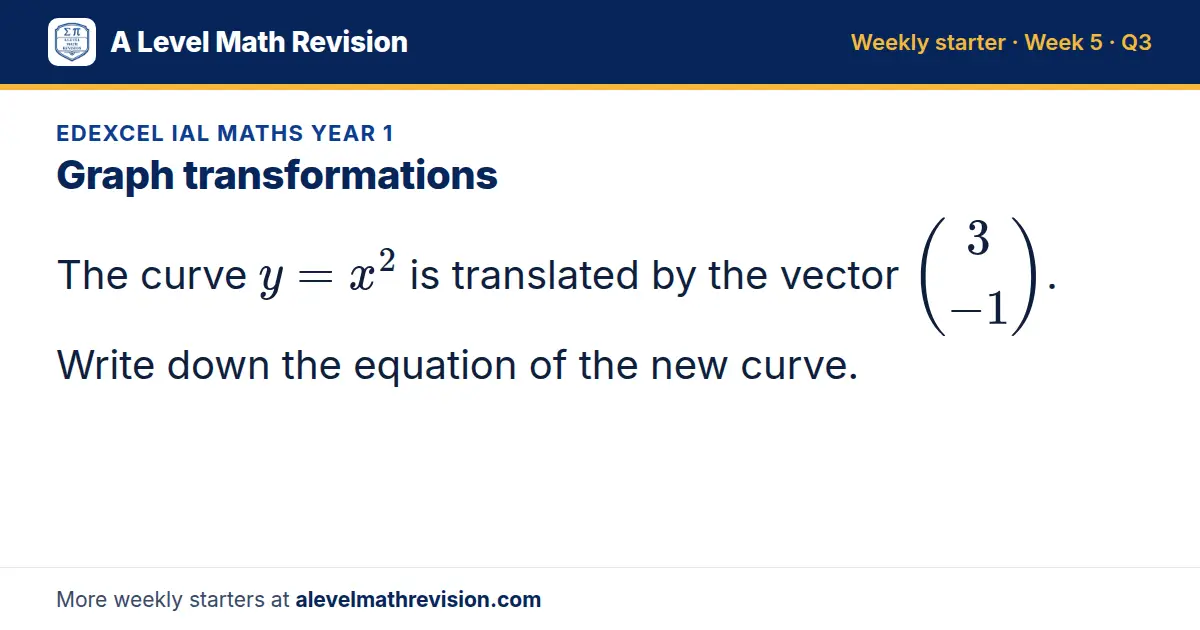 A Level Math Revision

Weekly starter · Week 5 · Q3

EDEXCEL IAL MATHS YEAR 1

Graph transformations

The curve $y = x^2$ is translated by the vector $\begin{pmatrix} 3 \\ -1 \end{pmatrix}$.

Write down the equation of the new curve.

More weekly starters at alevelmathrevision.com